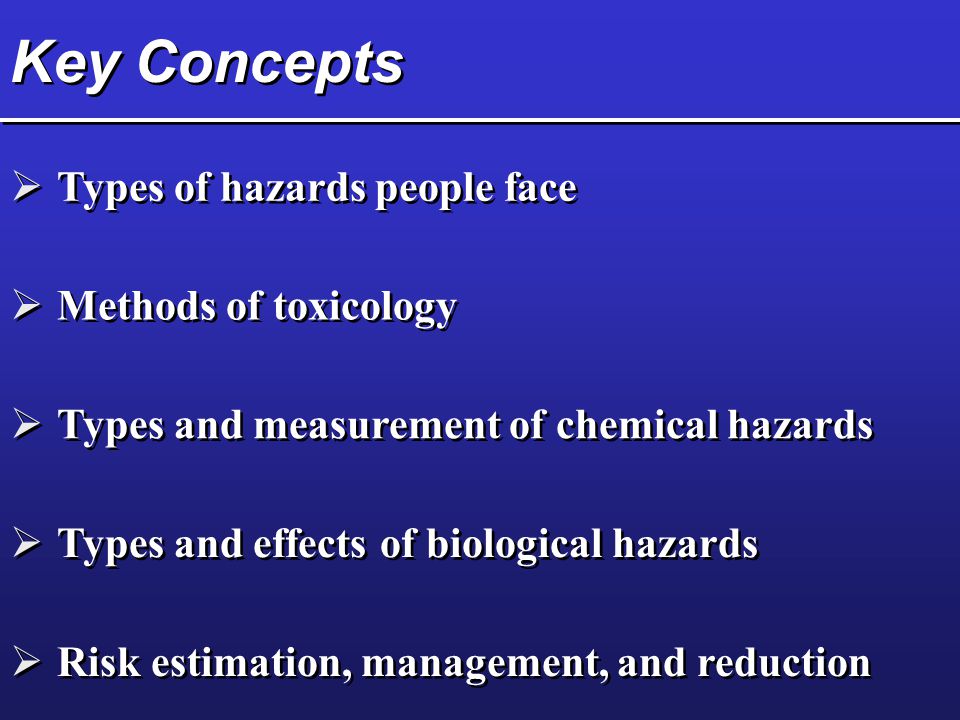 Key Concepts

➢ Types of hazards people face

➢ Methods of toxicology

➢ Types and measurement of chemical hazards

➢ Types and effects of biological hazards

➢ Risk estimation, management, and reduction